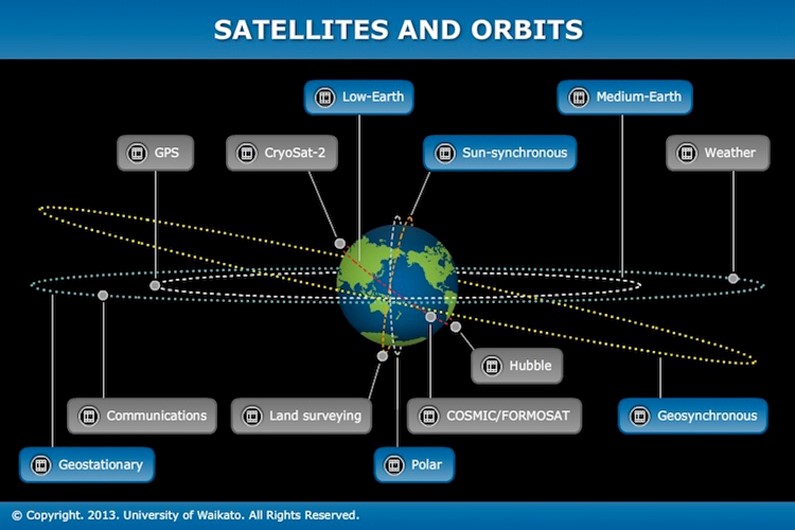 SATELLITES AND ORBITS

Low-Earth

Medium-Earth

GPS

CryoSat-2

Sun-synchronous

Weather

Hubble

Communications

Land surveying

COSMIC/FORMOSAT

Geosynchronous

Geostationary

Polar

© Copyright. 2013. University of Waikato. All Rights Reserved.